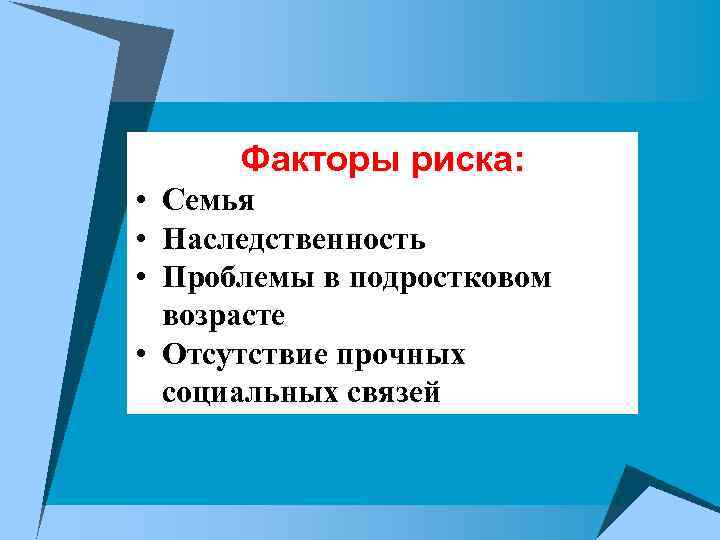 Факторы риска:

• Семья
• Наследственность
• Проблемы в подростковом возрасте
• Отсутствие прочных социальных связей